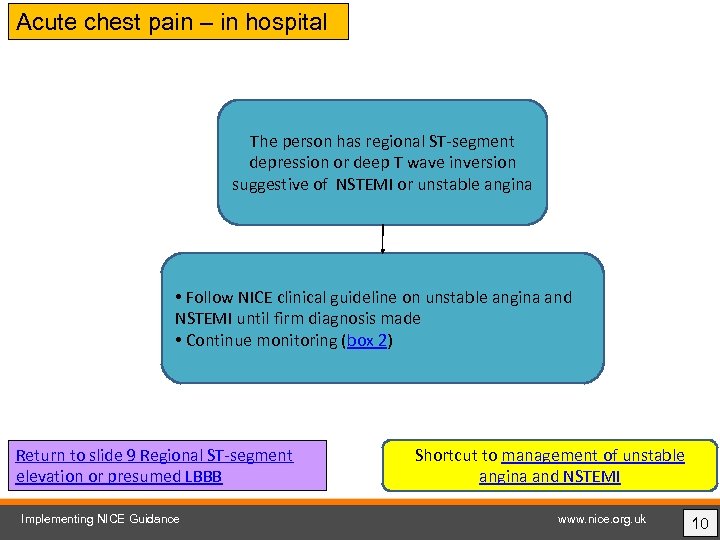 Acute chest pain – in hospital

The person has regional ST-segment depression or deep T wave inversion suggestive of NSTEMI or unstable angina

• Follow NICE clinical guideline on unstable angina and NSTEMI until firm diagnosis made
• Continue monitoring (box 2)

Return to slide 9 Regional ST-segment elevation or presumed LBBB

Shortcut to management of unstable angina and NSTEMI

Implementing NICE Guidance

www.nice.org.uk

10